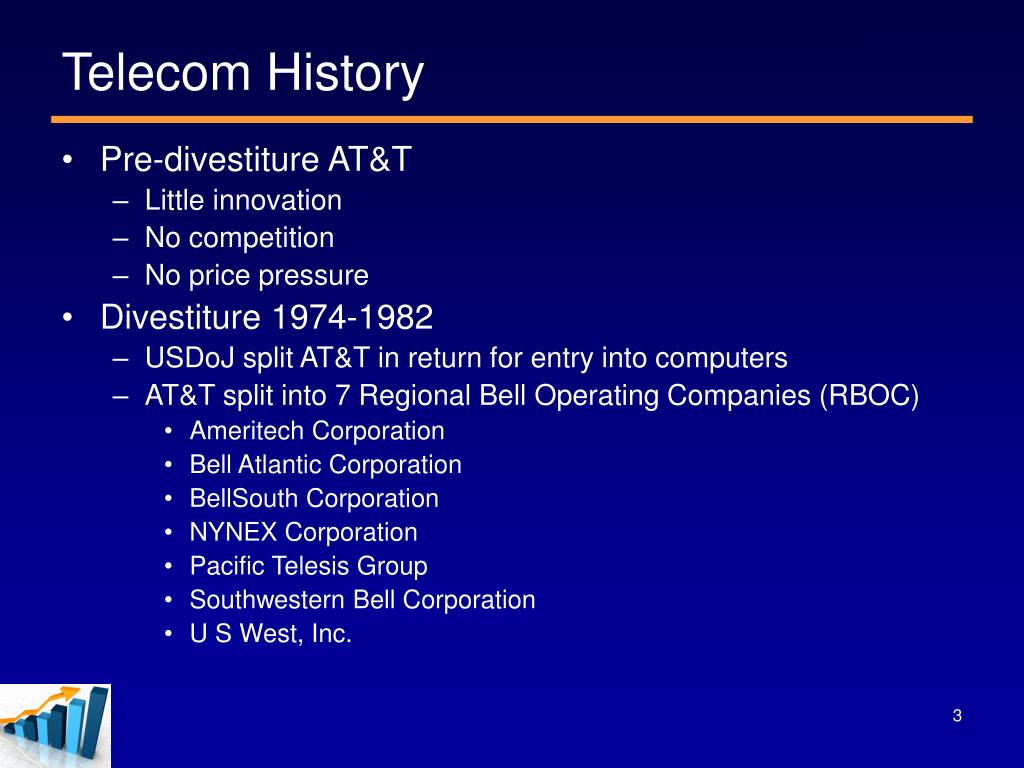 Telecom History

• Pre-divestiture AT&T
  – Little innovation
  – No competition
  – No price pressure
• Divestiture 1974-1982
  – USDoJ split AT&T in return for entry into computers
  – AT&T split into 7 Regional Bell Operating Companies (RBOC)
    • Ameritech Corporation
    • Bell Atlantic Corporation
    • BellSouth Corporation
    • NYNEX Corporation
    • Pacific Telesis Group
    • Southwestern Bell Corporation
    • U S West, Inc.

3